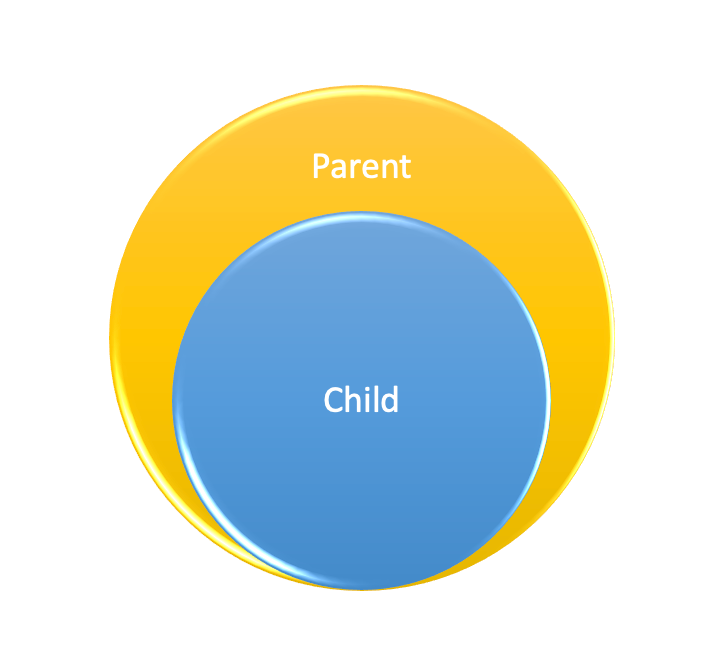 Parent

Child